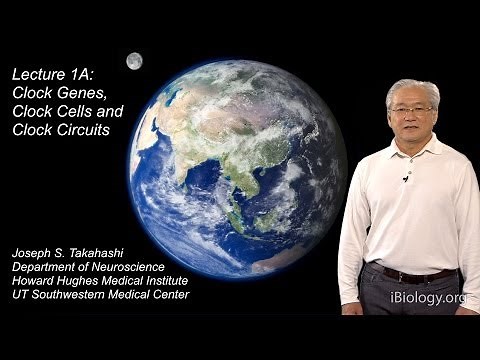 Lecture 1A:
Clock Genes,
Clock Cells and
Clock Circuits

Joseph S. Takahashi
Department of Neuroscience
Howard Hughes Medical Institute
UT Southwestern Medical Center

iBiology.org